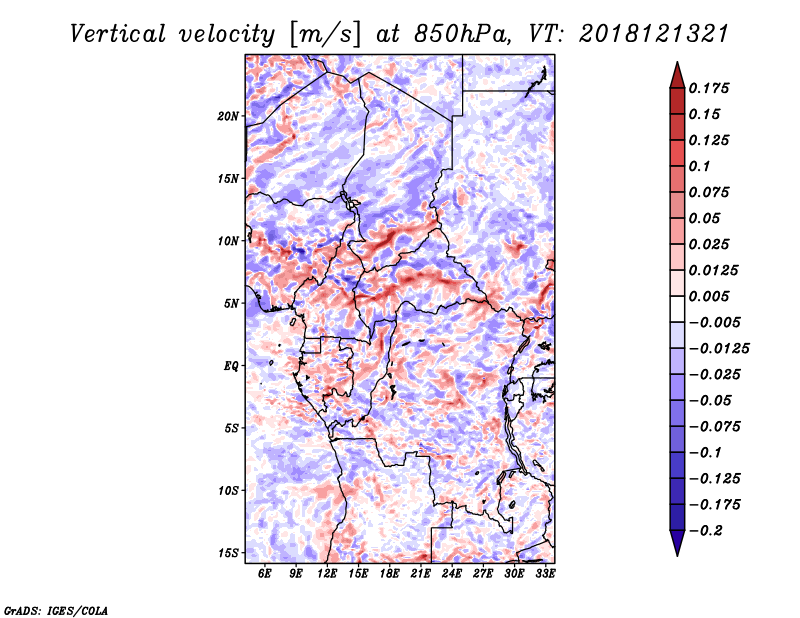 Vertical velocity [m/s] at 850hPa, VT: 2018121321

20N
15N
10N
5N
EQ
5S
10S
15S

6E 9E 12E 15E 18E 21E 24E 27E 30E 33E

0.175
0.15
0.125
0.1
0.075
0.05
0.025
0.0125
0.005
−0.005
−0.0125
−0.025
−0.05
−0.075
−0.1
−0.125
−0.175
−0.2

GrADS: IGES/COLA